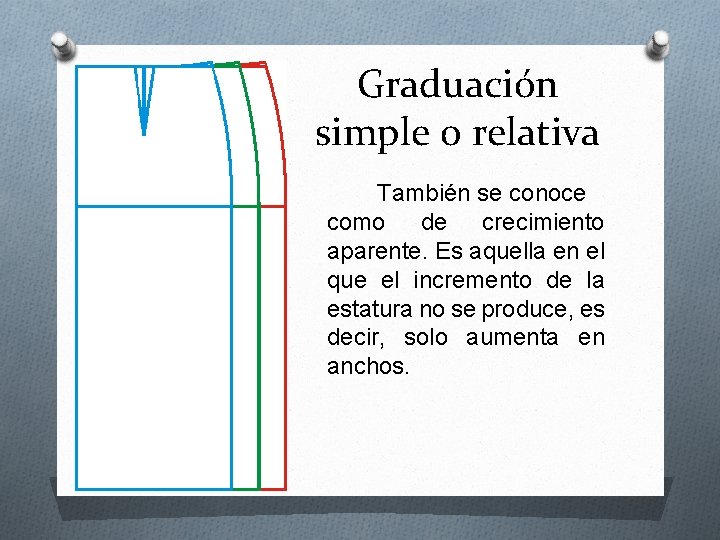 Graduación simple o relativa

También se conoce como de crecimiento aparente. Es aquella en el que el incremento de la estatura no se produce, es decir, solo aumenta en anchos.